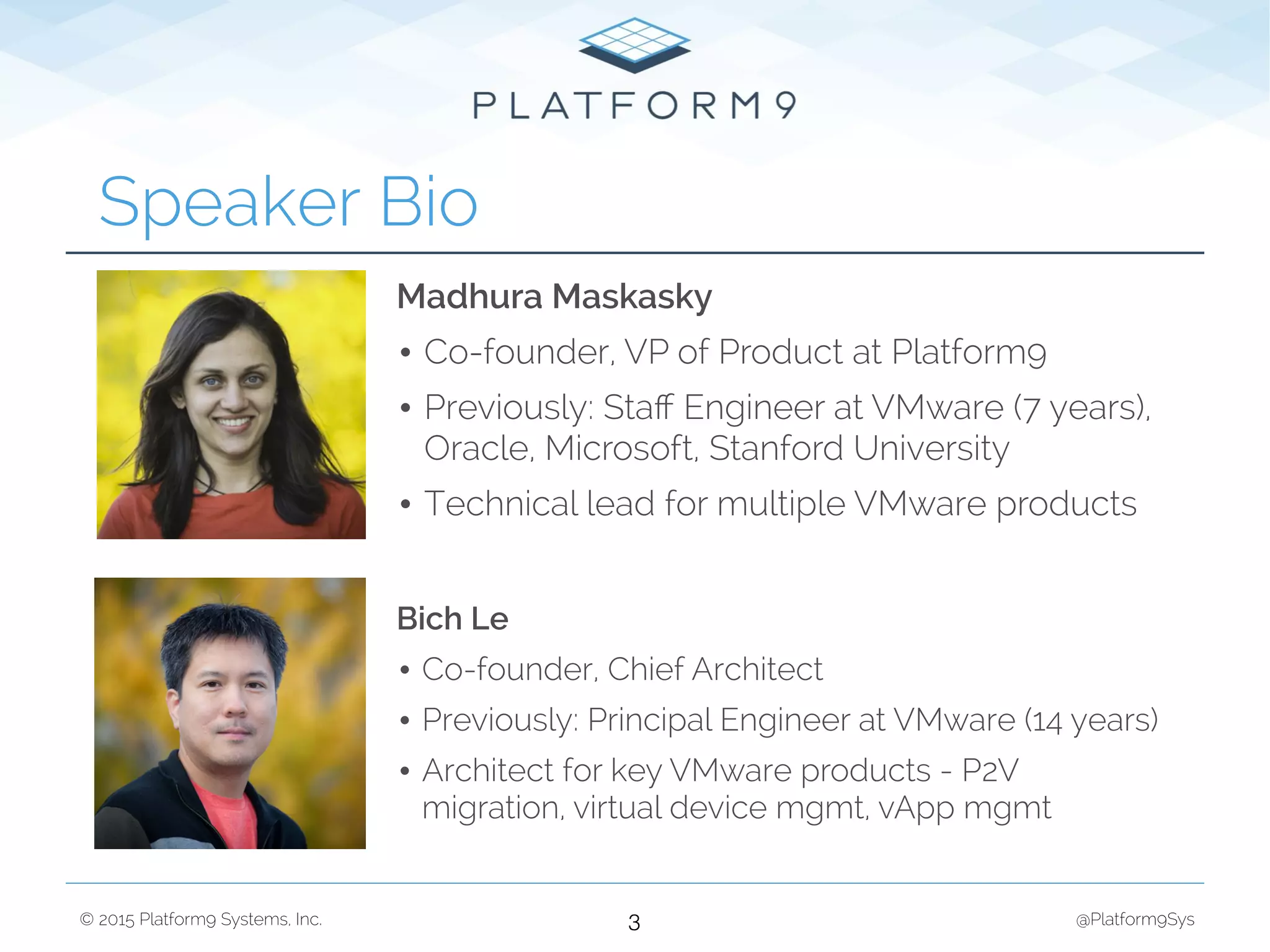 PLATFORM9

Speaker Bio

Madhura Maskasky

• Co-founder, VP of Product at Platform9

• Previously: Staff Engineer at VMware (7 years), Oracle, Microsoft, Stanford University

• Technical lead for multiple VMware products

Bich Le

• Co-founder, Chief Architect

• Previously: Principal Engineer at VMware (14 years)

• Architect for key VMware products - P2V migration, virtual device mgmt, vApp mgmt

© 2015 Platform9 Systems, Inc.

3

@Platform9Sys